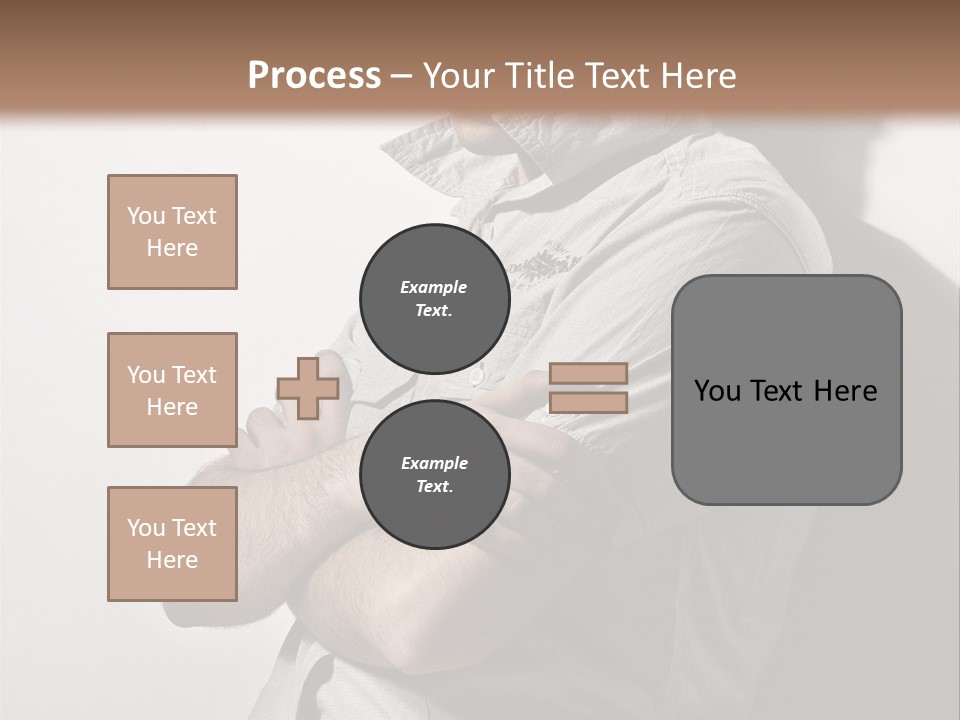 Process – Your Title Text Here

You Text Here

You Text Here

You Text Here

Example Text.

Example Text.

You Text Here